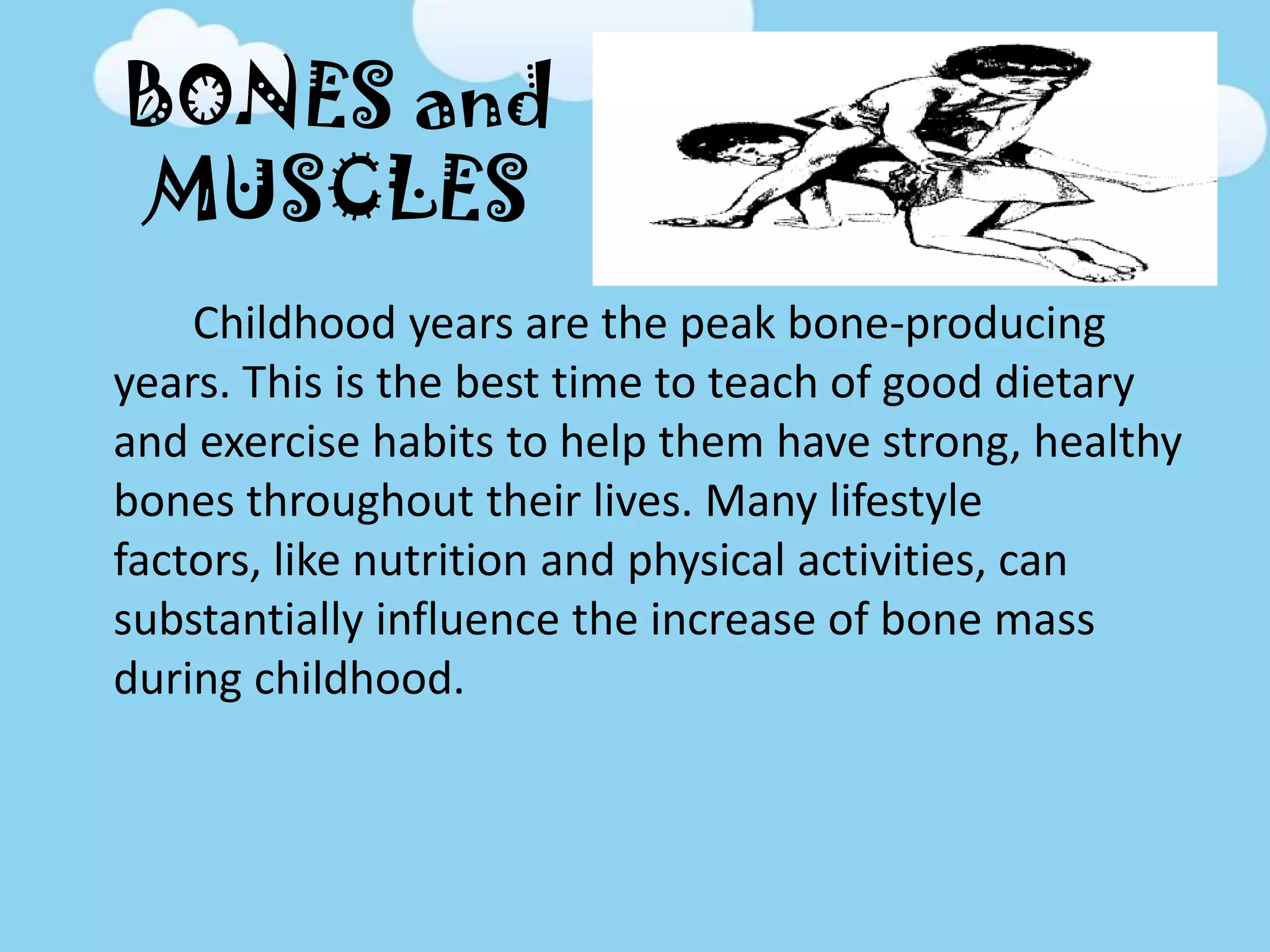 BONES and MUSCLES

Childhood years are the peak bone-producing years. This is the best time to teach of good dietary and exercise habits to help them have strong, healthy bones throughout their lives. Many lifestyle factors, like nutrition and physical activities, can substantially influence the increase of bone mass during childhood.